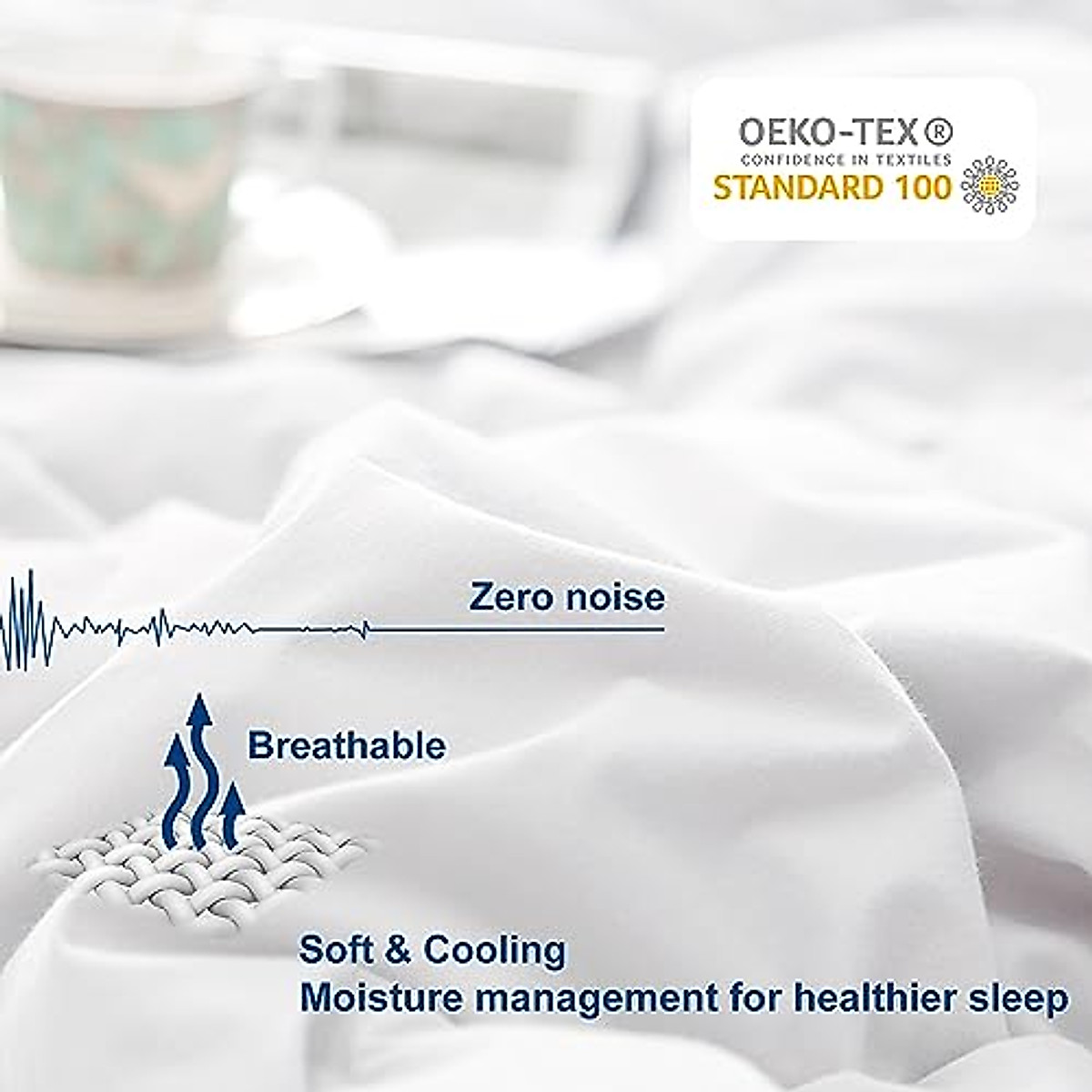 OEKO-TEX®
CONFIDENCE IN TEXTILES
STANDARD 100

Zero noise

Breathable

Soft & Cooling
Moisture management for healthier sleep